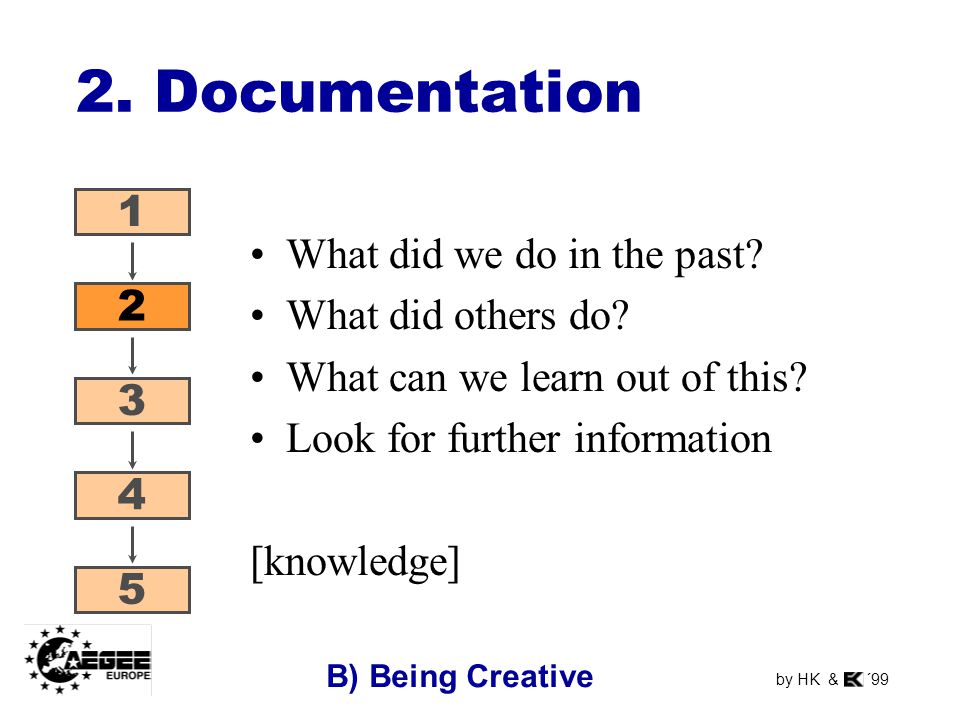 2. Documentation

1
2
3
4
5

• What did we do in the past?
• What did others do?
• What can we learn out of this?
• Look for further information

[knowledge]

AEGEE EUROPE

B) Being Creative

by HK & EK ´99